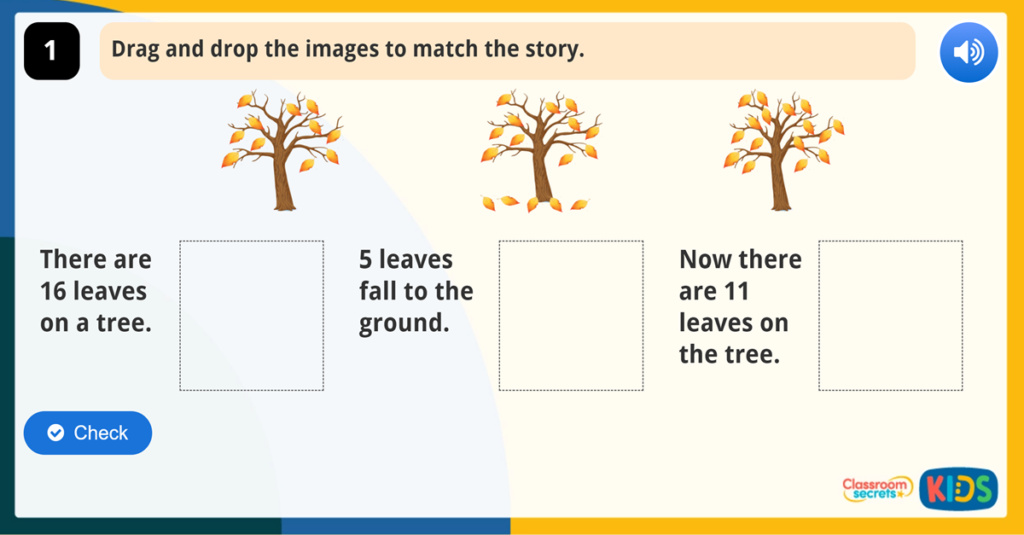 1

Drag and drop the images to match the story.

There are 16 leaves on a tree.

5 leaves fall to the ground.

Now there are 11 leaves on the tree.

Check

Classroom secrets KIDS